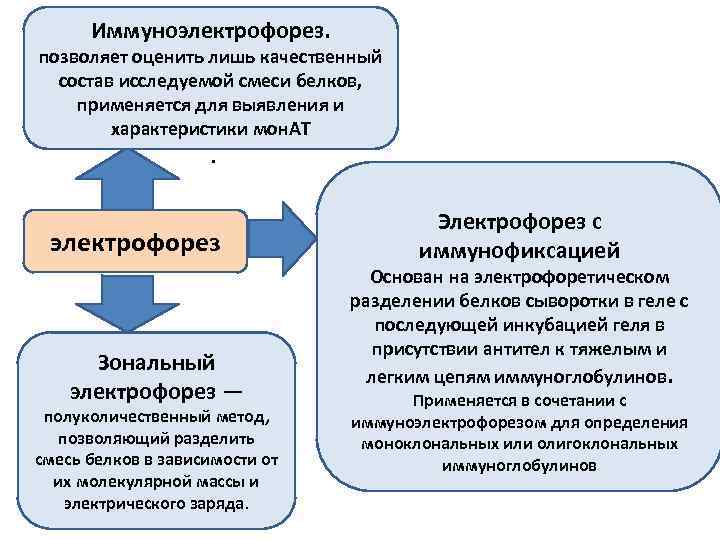 Иммуноэлектрофорез. позволяет оценить лишь качественный состав исследуемой смеси белков, применяется для выявления и характеристики монАТ

.

электрофорез

Электрофорез с иммунофиксацией
Основан на электрофоретическом разделении белков сыворотки в геле с последующей инкубацией геля в присутствии антител к тяжелым и легким цепям иммуноглобулинов.
Применяется в сочетании с иммуноэлектрофорезом для определения моноклональных или олигоклональных иммуноглобулинов

Зональный электрофорез — полуколичественный метод, позволяющий разделить смесь белков в зависимости от их молекулярной массы и электрического заряда.